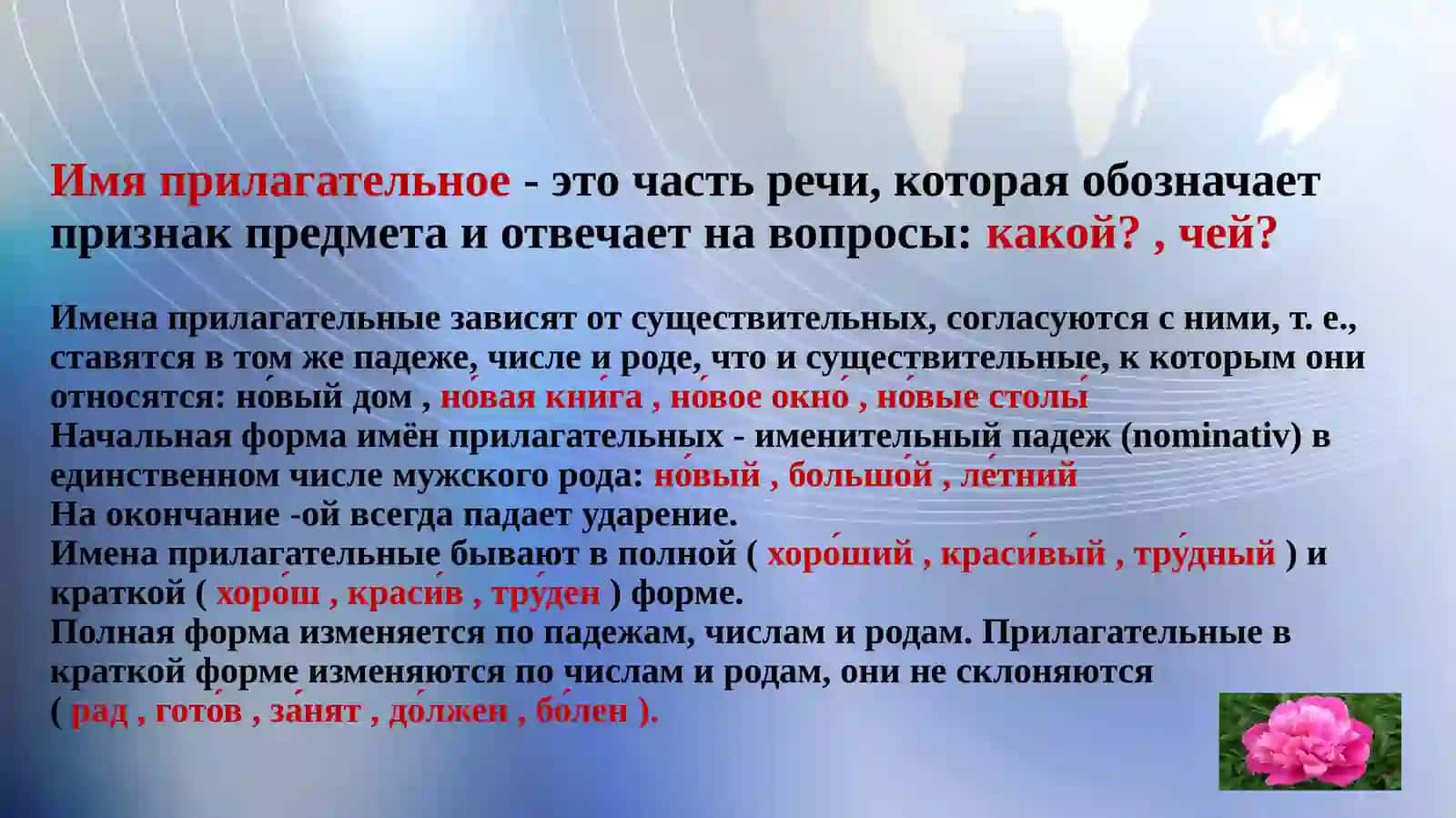 Имя прилагательное - это часть речи, которая обозначает признак предмета и отвечает на вопросы: какой? , чей?

Имена прилагательные зависят от существительных, согласуются с ними, т. е., ставятся в том же падеже, числе и роде, что и существительные, к которым они относятся: но́вый дом , но́вая кни́га , но́вое окно́ , но́вые столы́
Начальная форма имён прилагательных - именительный падеж (nominativ) в единственном числе мужского рода: но́вый , большо́й , ле́тний
На окончание -ой всегда падает ударение.
Имена прилагательные бывают в полной ( хоро́ший , краси́вый , тру́дный ) и краткой ( хоро́ш , краси́в , тру́ден ) форме.
Полная форма изменяется по падежам, числам и родам. Прилагательные в краткой форме изменяются по числам и родам, они не склоняются ( рад , гото́в , за́нят , до́лжен , бо́лен ).